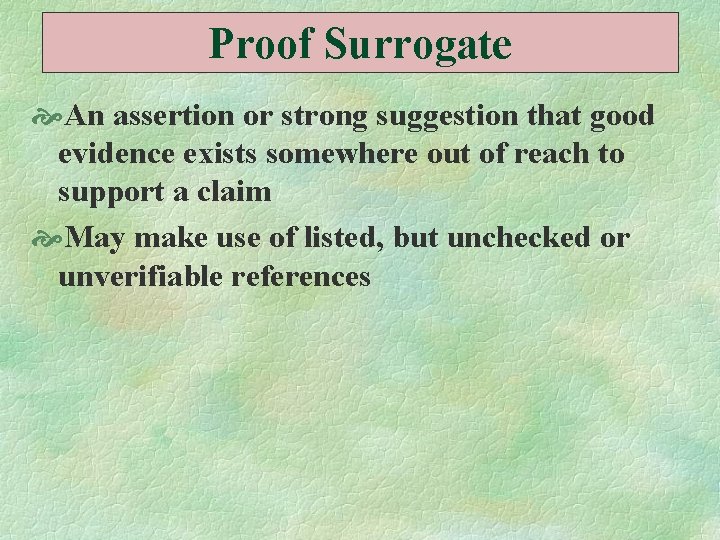 Proof Surrogate

An assertion or strong suggestion that good evidence exists somewhere out of reach to support a claim

May make use of listed, but unchecked or unverifiable references